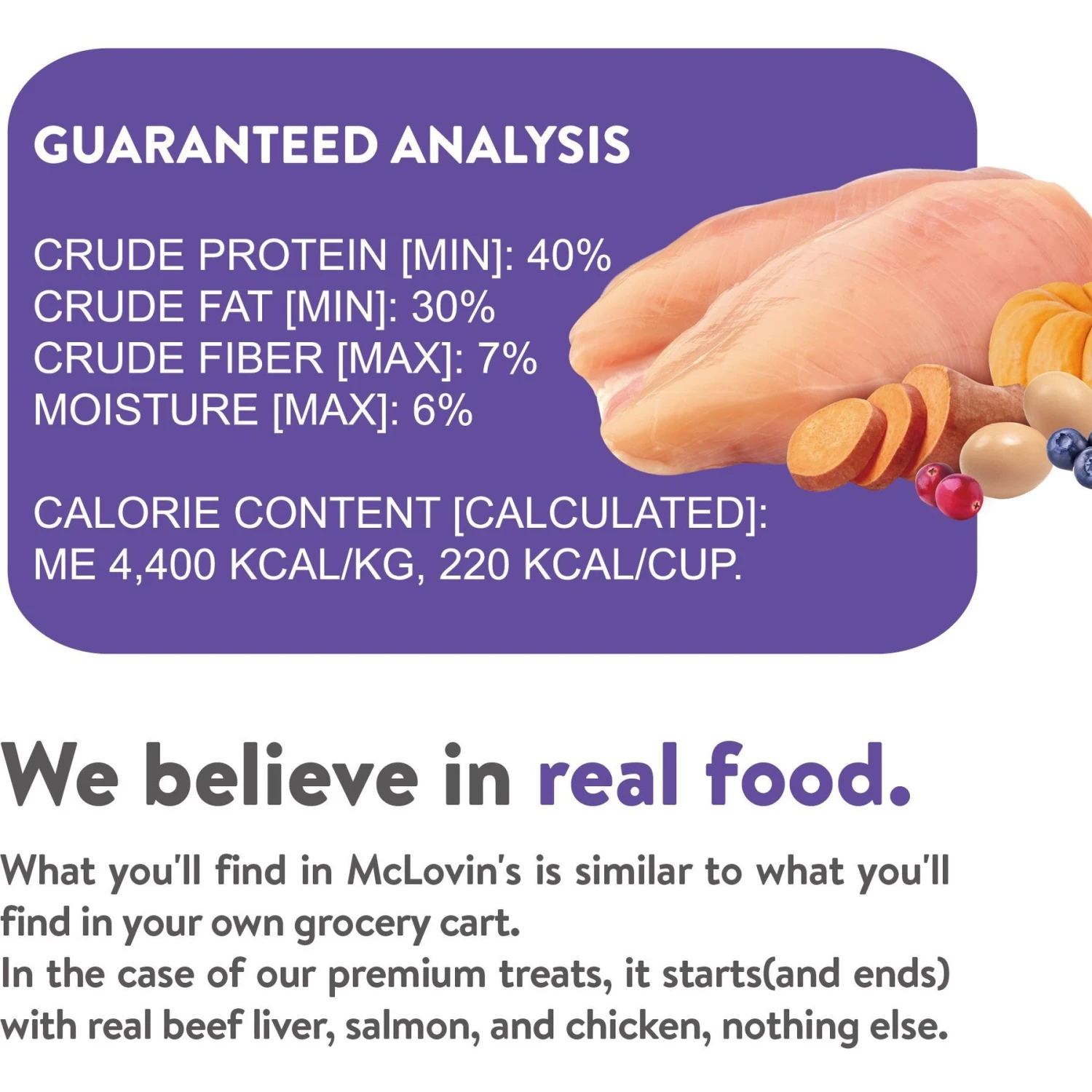 GUARANTEED ANALYSIS

CRUDE PROTEIN [MIN]: 40%
CRUDE FAT [MIN]: 30%
CRUDE FIBER [MAX]: 7%
MOISTURE [MAX]: 6%

CALORIE CONTENT [CALCULATED]:
ME 4,400 KCAL/KG, 220 KCAL/CUP.

We believe in real food.

What you'll find in McLovin's is similar to what you'll find in your own grocery cart.
In the case of our premium treats, it starts(and ends) with real beef liver, salmon, and chicken, nothing else.